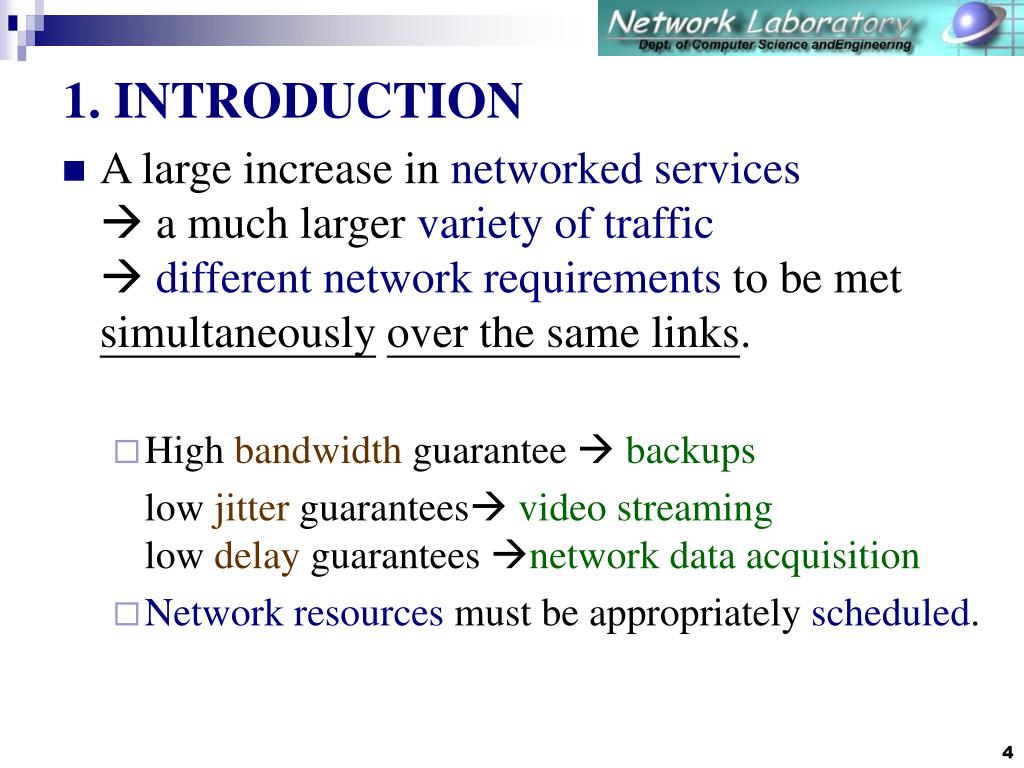 Network Laboratory
Dept. of Computer Science andEngineering

1. INTRODUCTION

■ A large increase in networked services
→ a much larger variety of traffic
→ different network requirements to be met simultaneously over the same links.

□ High bandwidth guarantee → backups
low jitter guarantees→ video streaming
low delay guarantees →network data acquisition

□ Network resources must be appropriately scheduled.

4